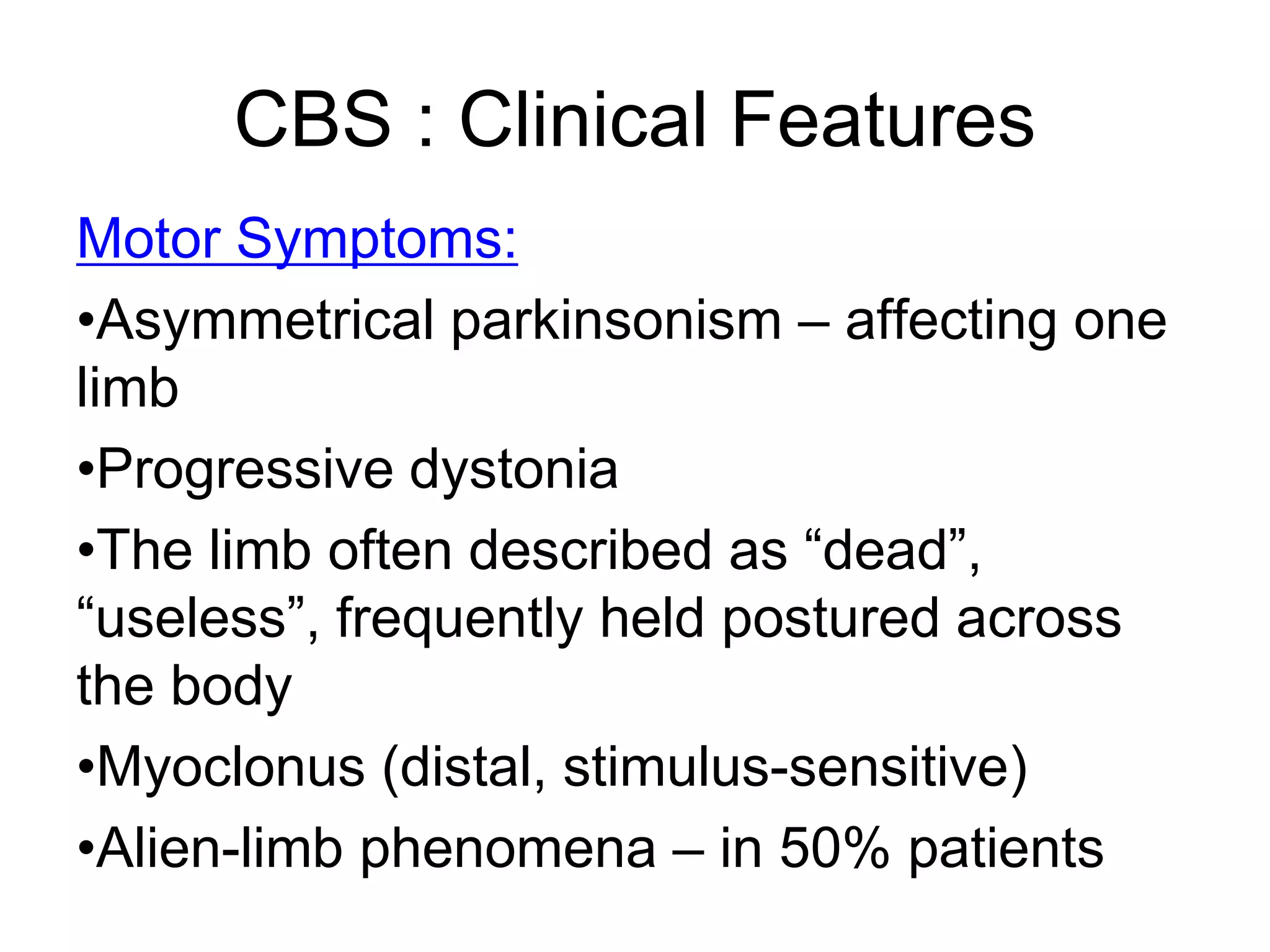 CBS : Clinical Features

Motor Symptoms:

•Asymmetrical parkinsonism – affecting one limb

•Progressive dystonia

•The limb often described as “dead”, “useless”, frequently held postured across the body

•Myoclonus (distal, stimulus-sensitive)

•Alien-limb phenomena – in 50% patients